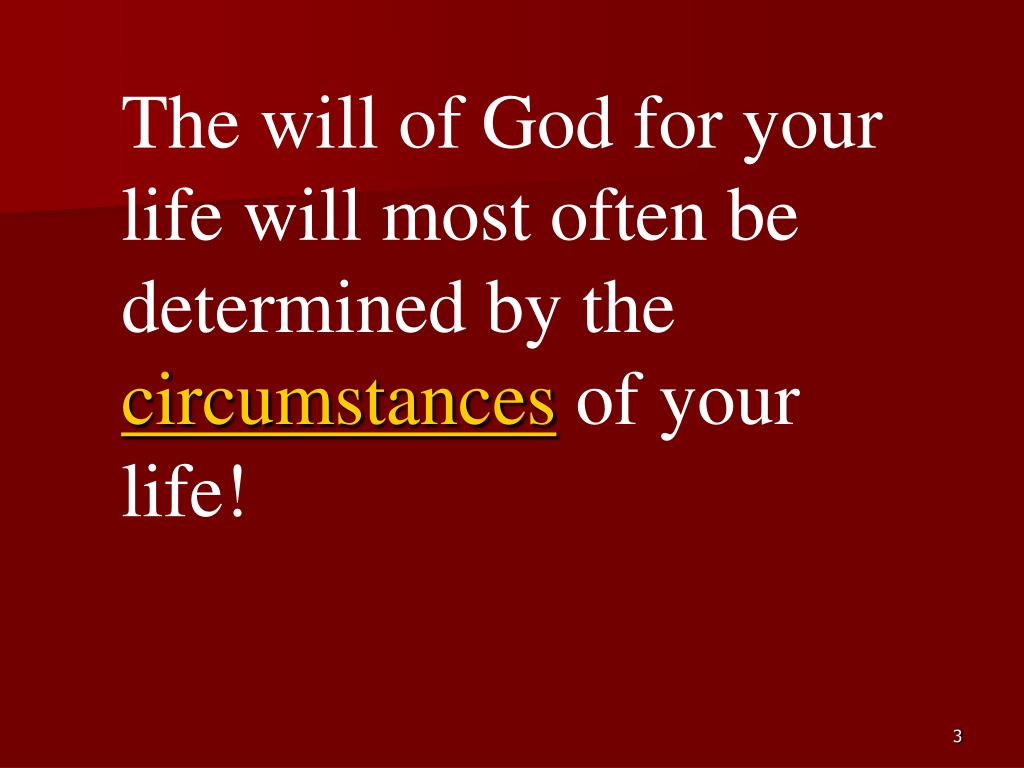 The will of God for your life will most often be determined by the circumstances of your life!

3